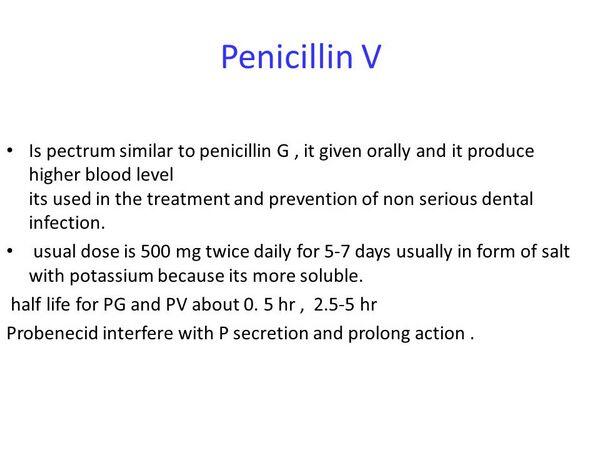 Penicillin V

• Is pectrum similar to penicillin G , it given orally and it produce higher blood level
its used in the treatment and prevention of non serious dental infection.

• usual dose is 500 mg twice daily for 5-7 days usually in form of salt with potassium because its more soluble.

half life for PG and PV about 0. 5 hr , 2.5-5 hr

Probenecid interfere with P secretion and prolong action .